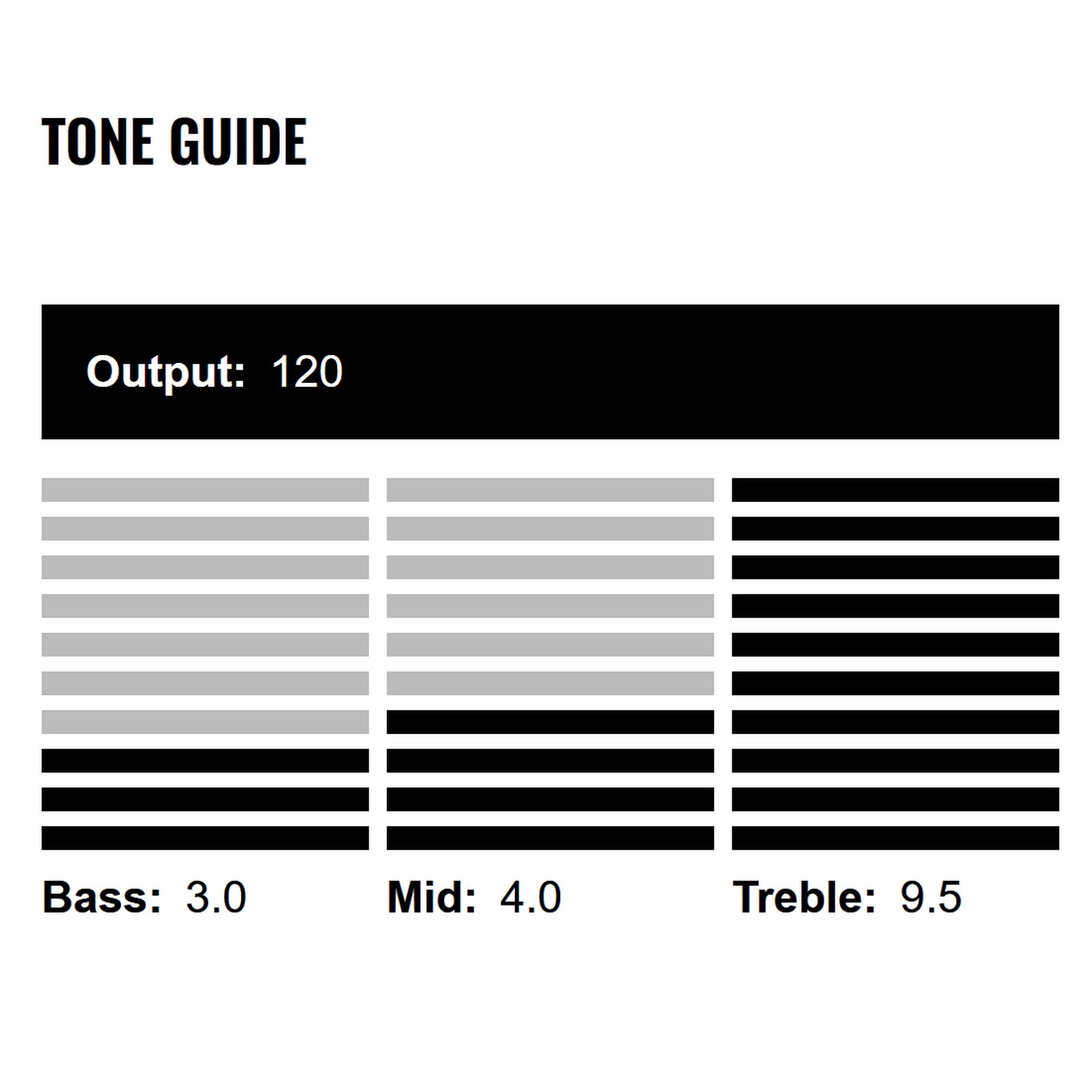 TONE GUIDE

Output: 120

Bass: 3.0

Mid: 4.0

Treble: 9.5